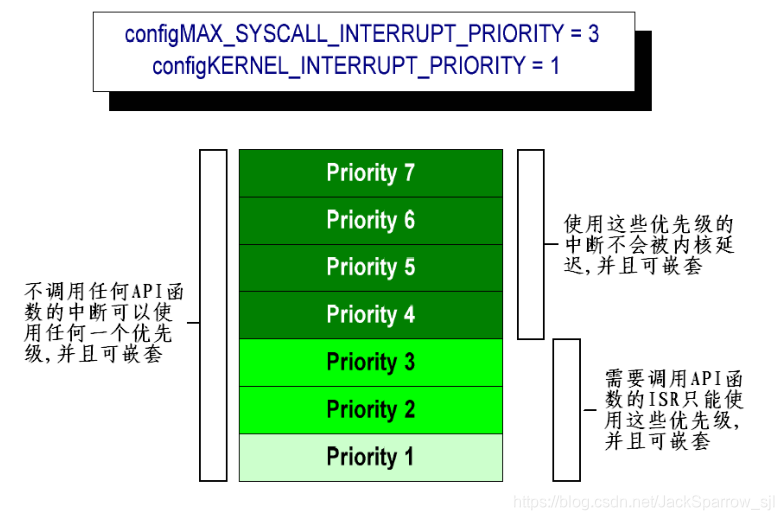 configMAX_SYSCALL_INTERRUPT_PRIORITY = 3
configKERNEL_INTERRUPT_PRIORITY = 1

不调用任何API函数的中断可以使用任何一个优先级,并且可嵌套

Priority 7
Priority 6
Priority 5
Priority 4
Priority 3
Priority 2
Priority 1

使用这些优先级的中断不会被内核延迟,并且可嵌套

需要调用API函数的ISR只能使用这些优先级,并且可嵌套

https://blog.csdn.net/JackSparrow_sjl